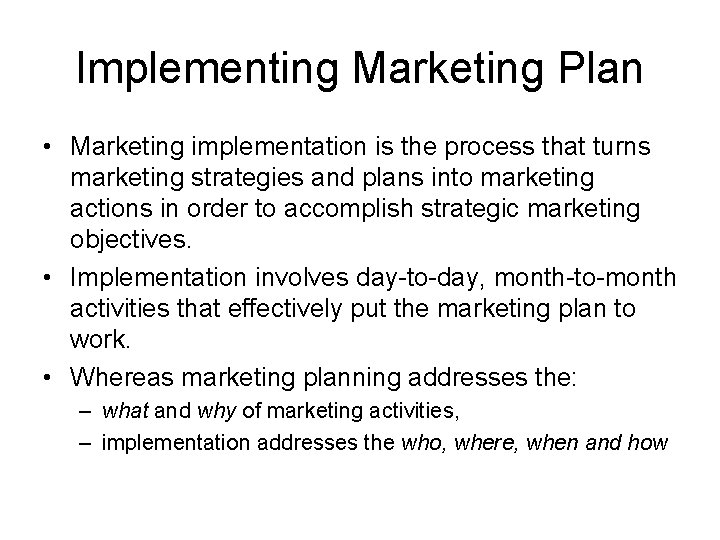 Implementing Marketing Plan

• Marketing implementation is the process that turns marketing strategies and plans into marketing actions in order to accomplish strategic marketing objectives.

• Implementation involves day-to-day, month-to-month activities that effectively put the marketing plan to work.

• Whereas marketing planning addresses the:
– what and why of marketing activities,
– implementation addresses the who, where, when and how